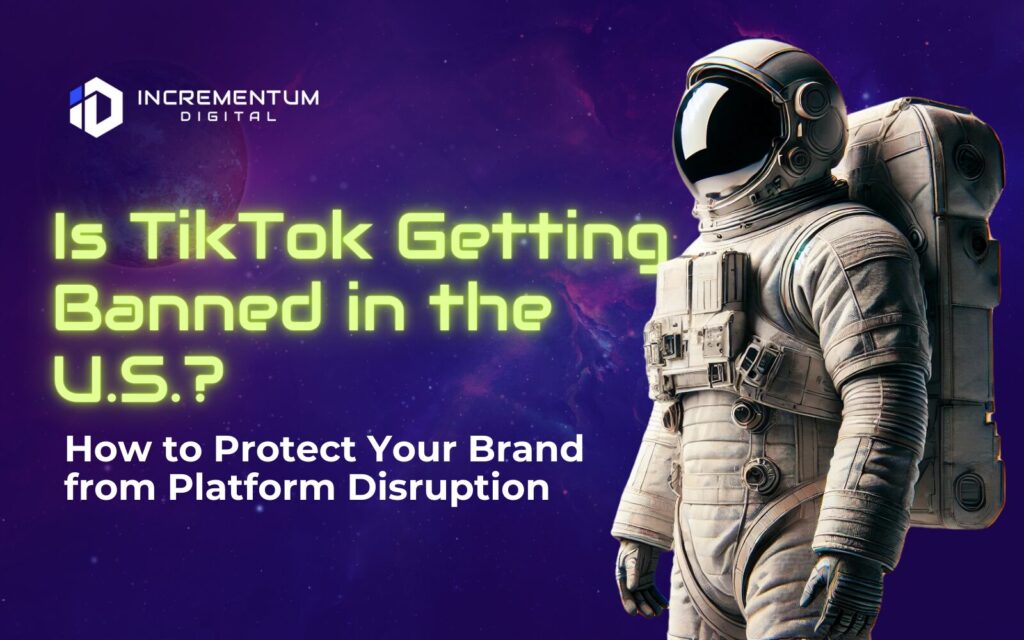 INCREMENTUM DIGITAL

Is TikTok Getting Banned in the U.S.?

How to Protect Your Brand from Platform Disruption